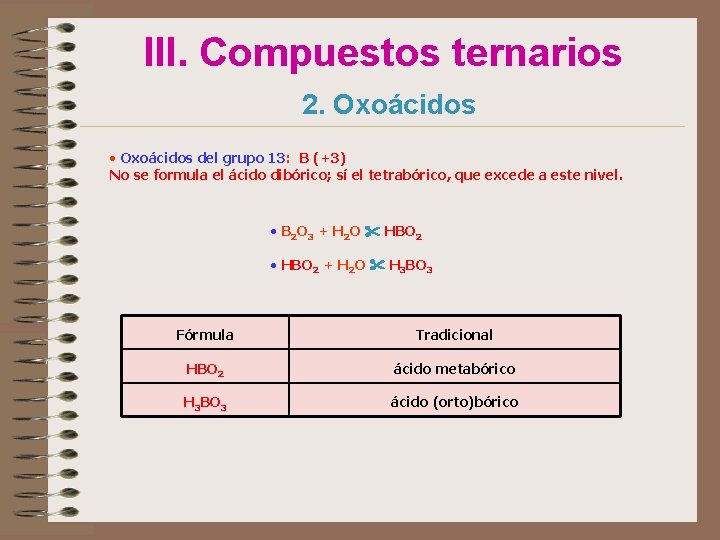 III. Compuestos ternarios

2. Oxoácidos

• Oxoácidos del grupo 13: B (+3)
No se formula el ácido dibórico; sí el tetrabórico, que excede a este nivel.

• $B_2O_3 + H_2O$ ✂ $HBO_2$

• $HBO_2 + H_2O$ ✂ $H_3BO_3$

| Fórmula | Tradicional |
|---|---|
| $HBO_2$ | ácido metabórico |
| $H_3BO_3$ | ácido (orto)bórico |